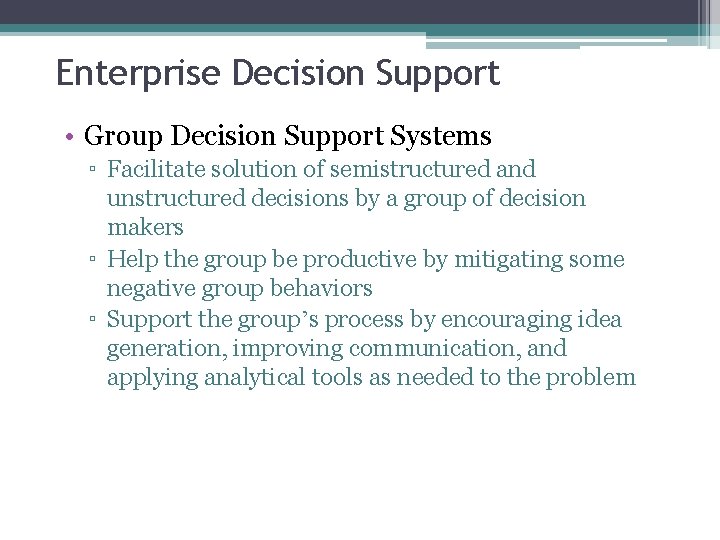 Enterprise Decision Support

• Group Decision Support Systems
▫ Facilitate solution of semistructured and unstructured decisions by a group of decision makers
▫ Help the group be productive by mitigating some negative group behaviors
▫ Support the group's process by encouraging idea generation, improving communication, and applying analytical tools as needed to the problem